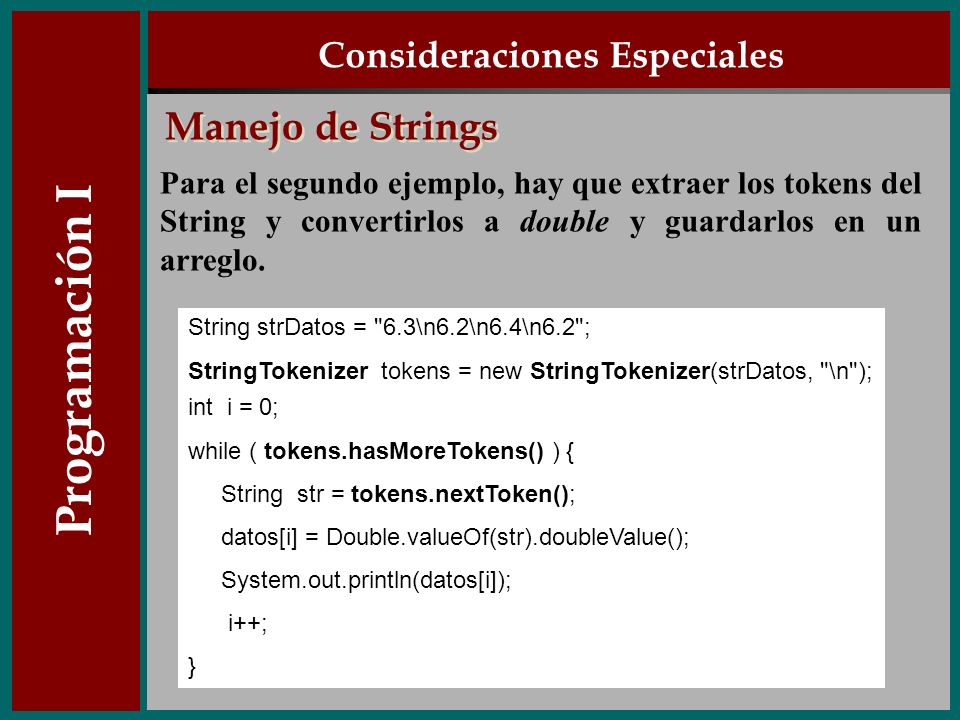 Programación I

Consideraciones Especiales

Manejo de Strings

Para el segundo ejemplo, hay que extraer los tokens del String y convertirlos a double y guardarlos en un arreglo.

String strDatos = "6.3\n6.2\n6.4\n6.2";
StringTokenizer tokens = new StringTokenizer(strDatos, "\n");
int i = 0;
while ( tokens.hasMoreTokens() ) {
String str = tokens.nextToken();
datos[i] = Double.valueOf(str).doubleValue();
System.out.println(datos[i]);
i++;
}